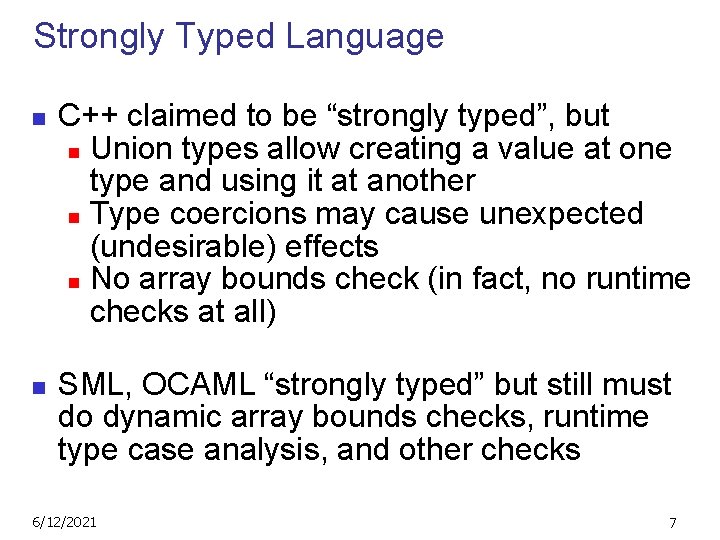 Strongly Typed Language

- C++ claimed to be “strongly typed”, but
  - Union types allow creating a value at one type and using it at another
  - Type coercions may cause unexpected (undesirable) effects
  - No array bounds check (in fact, no runtime checks at all)

- SML, OCAML “strongly typed” but still must do dynamic array bounds checks, runtime type case analysis, and other checks

6/12/2021

7